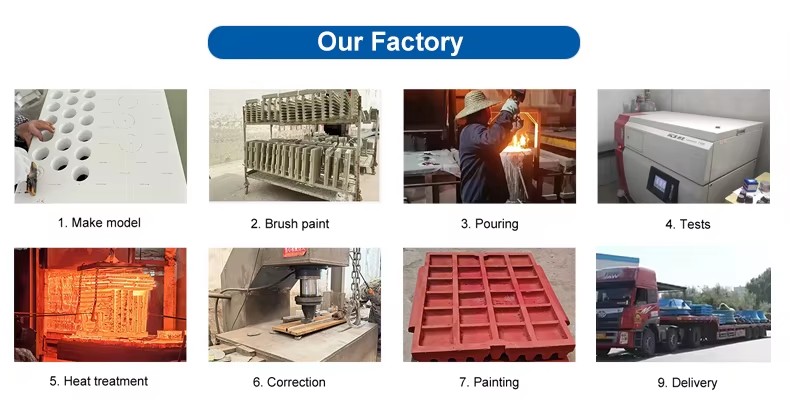 Our Factory

1. Make model

2. Brush paint

3. Pouring

4. Tests

5. Heat treatment

6. Correction

7. Painting

9. Delivery